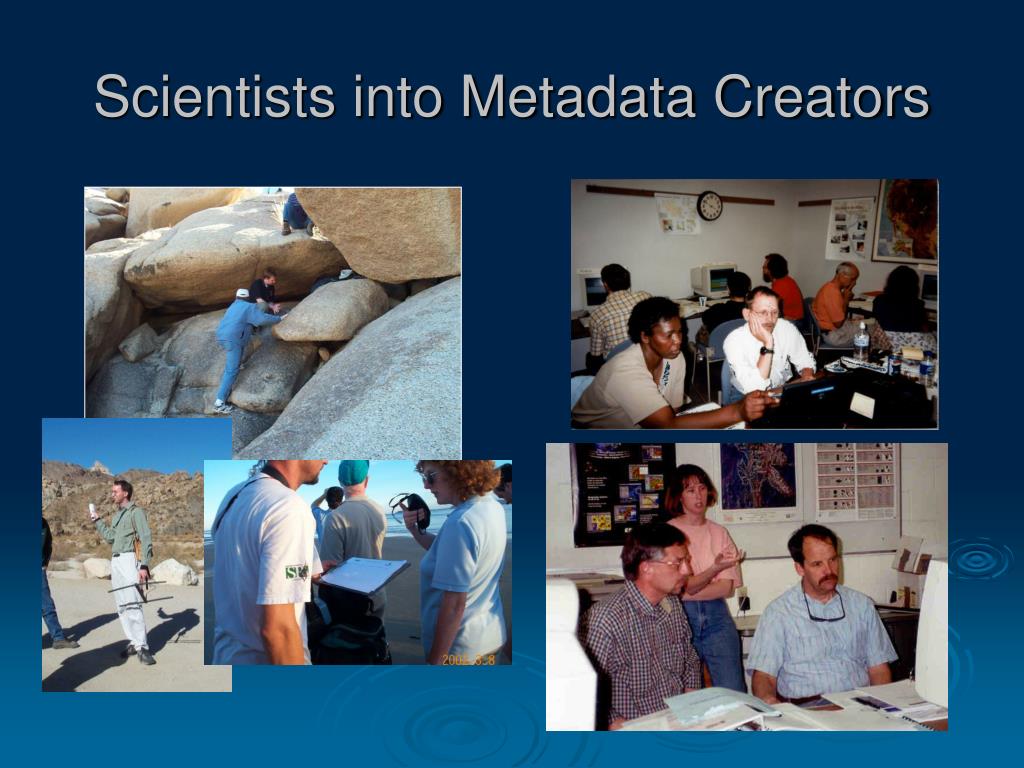 Scientists into Metadata Creators

2002 3 8